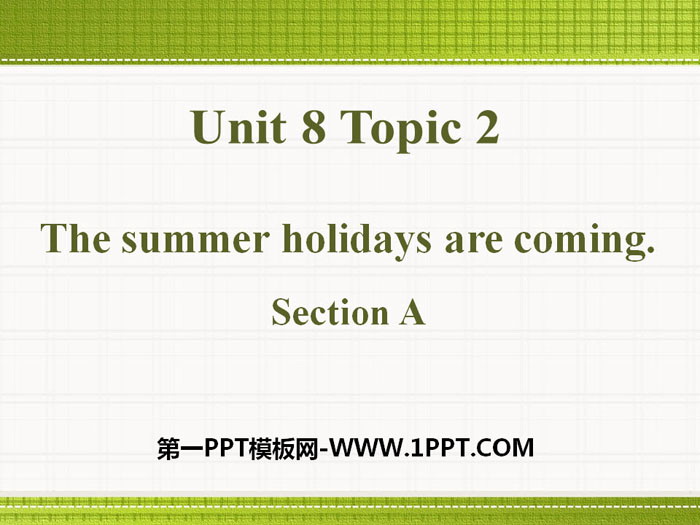 Unit 8 Topic 2

The summer holidays are coming.

Section A

第一PPT模板网-WWW.1PPT.COM